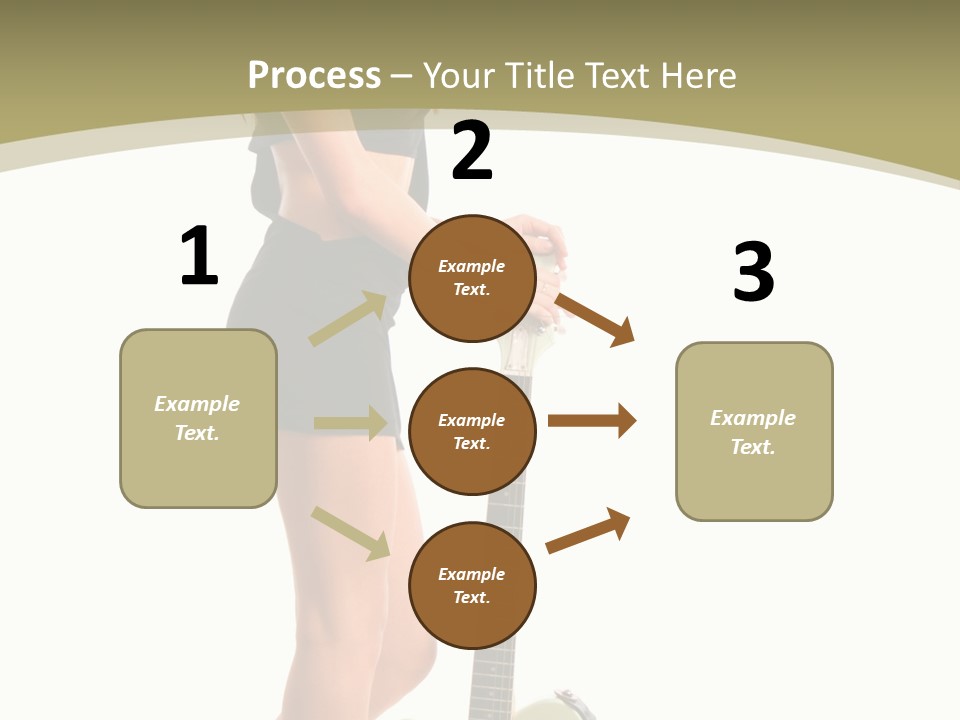 Process – Your Title Text Here

1

Example Text.

2

Example Text.

Example Text.

Example Text.

3

Example Text.